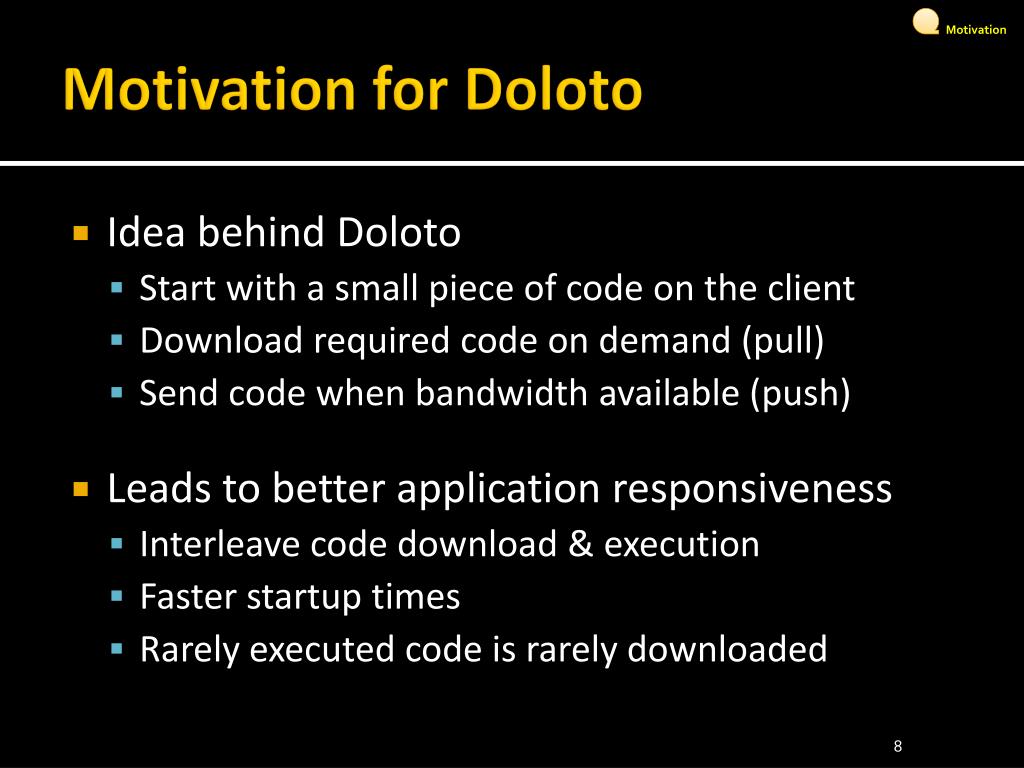 Motivation

Motivation for Doloto

- Idea behind Doloto
  - Start with a small piece of code on the client
  - Download required code on demand (pull)
  - Send code when bandwidth available (push)
- Leads to better application responsiveness
  - Interleave code download & execution
  - Faster startup times
  - Rarely executed code is rarely downloaded

8